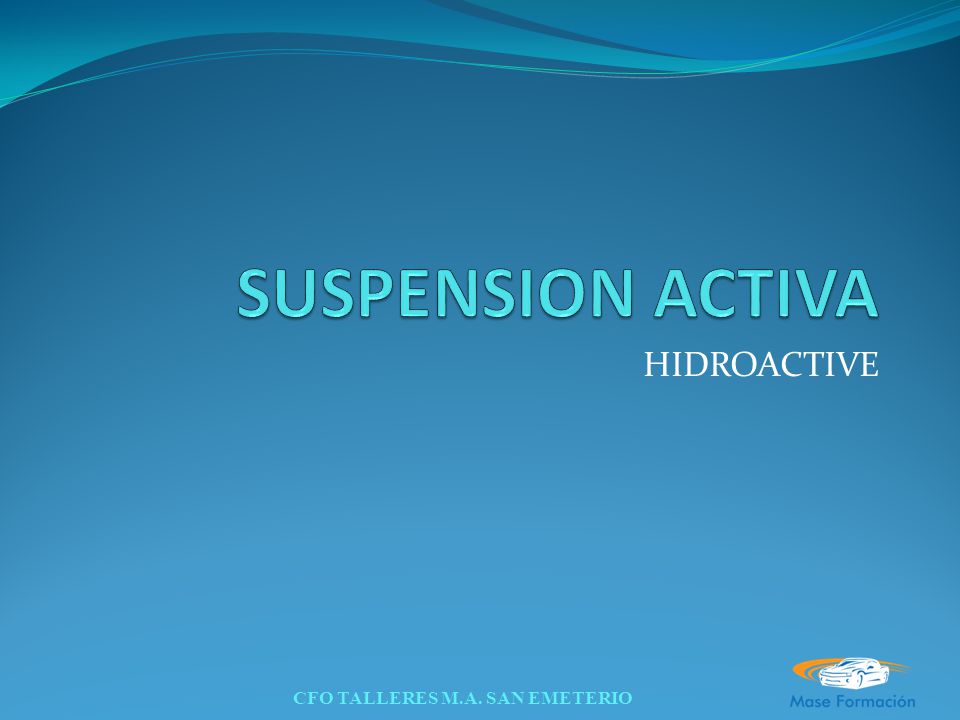 SUSPENSION ACTIVA

HIDROACTIVE

CFO TALLERES M.A. SAN EMETERIO

Mase Formación